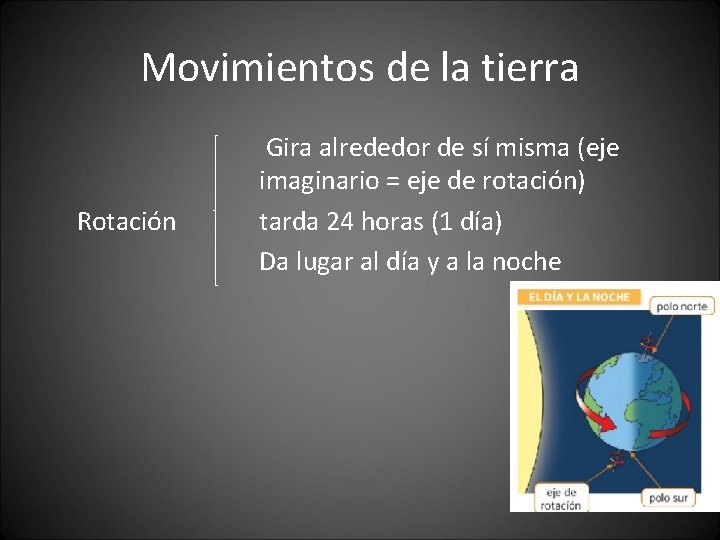 Movimientos de la tierra

Rotación

Gira alrededor de sí misma (eje imaginario = eje de rotación)

tarda 24 horas (1 día)

Da lugar al día y a la noche

EL DÍA Y LA NOCHE

polo norte

eje de rotación

polo sur